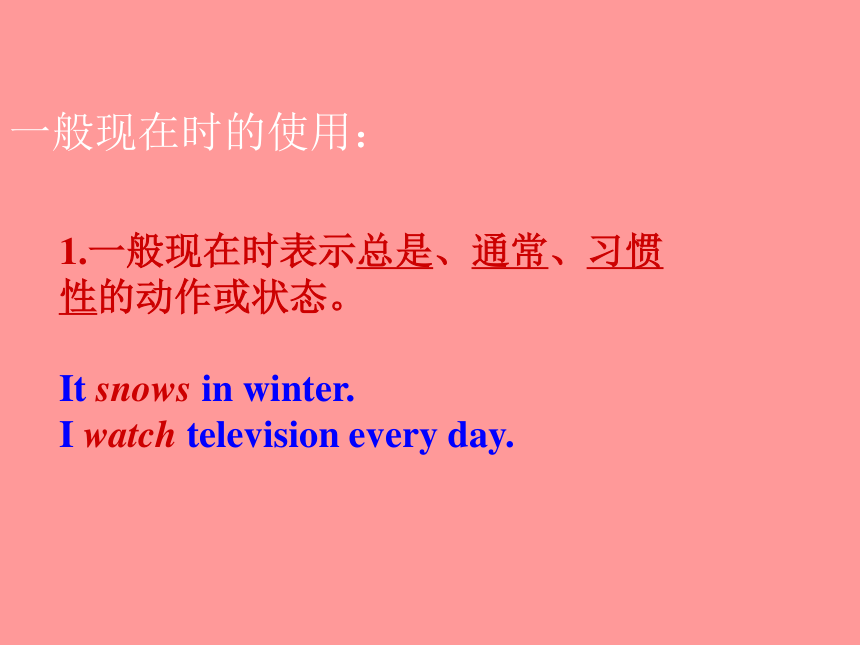 一般现在时的使用：

1.一般现在时表示总是、通常、习惯性的动作或状态。

It snows in winter.
I watch television every day.